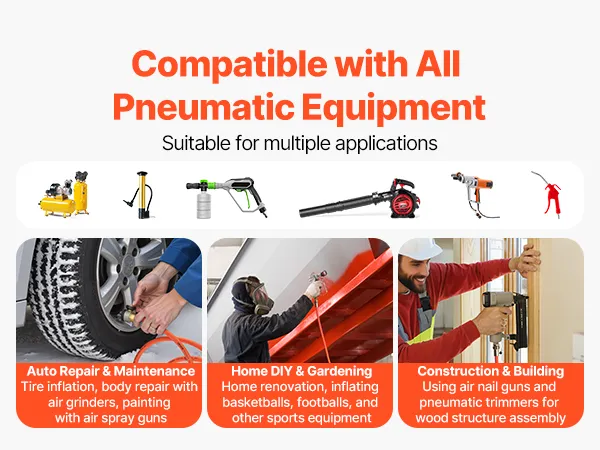 Compatible with All Pneumatic Equipment

Suitable for multiple applications

Auto Repair & Maintenance
Tire inflation, body repair with air grinders, painting with air spray guns

Home DIY & Gardening
Home renovation, inflating basketballs, footballs, and other sports equipment

Construction & Building
Using air nail guns and pneumatic trimmers for wood structure assembly